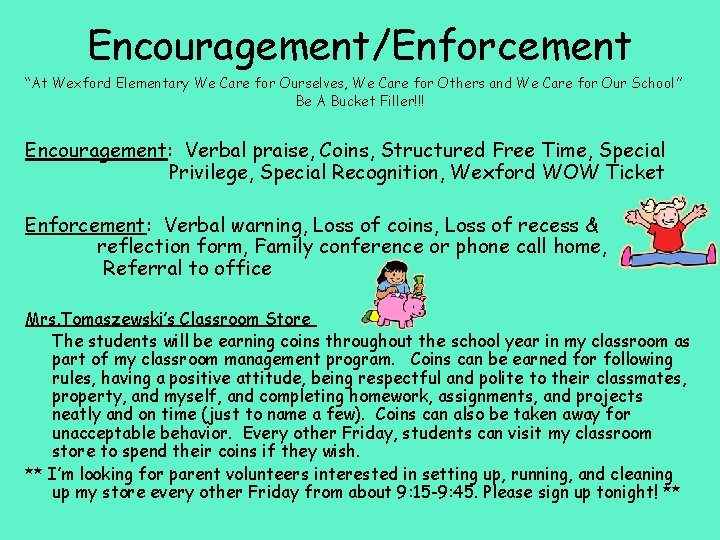 Encouragement/Enforcement

"At Wexford Elementary We Care for Ourselves, We Care for Others and We Care for Our School"
Be A Bucket Filler!!!

Encouragement: Verbal praise, Coins, Structured Free Time, Special Privilege, Special Recognition, Wexford WOW Ticket

Enforcement: Verbal warning, Loss of coins, Loss of recess & reflection form, Family conference or phone call home, Referral to office

Mrs.Tomaszewski's Classroom Store
The students will be earning coins throughout the school year in my classroom as part of my classroom management program. Coins can be earned for following rules, having a positive attitude, being respectful and polite to their classmates, property, and myself, and completing homework, assignments, and projects neatly and on time (just to name a few). Coins can also be taken away for unacceptable behavior. Every other Friday, students can visit my classroom store to spend their coins if they wish.

** I'm looking for parent volunteers interested in setting up, running, and cleaning up my store every other Friday from about 9:15-9:45. Please sign up tonight! **